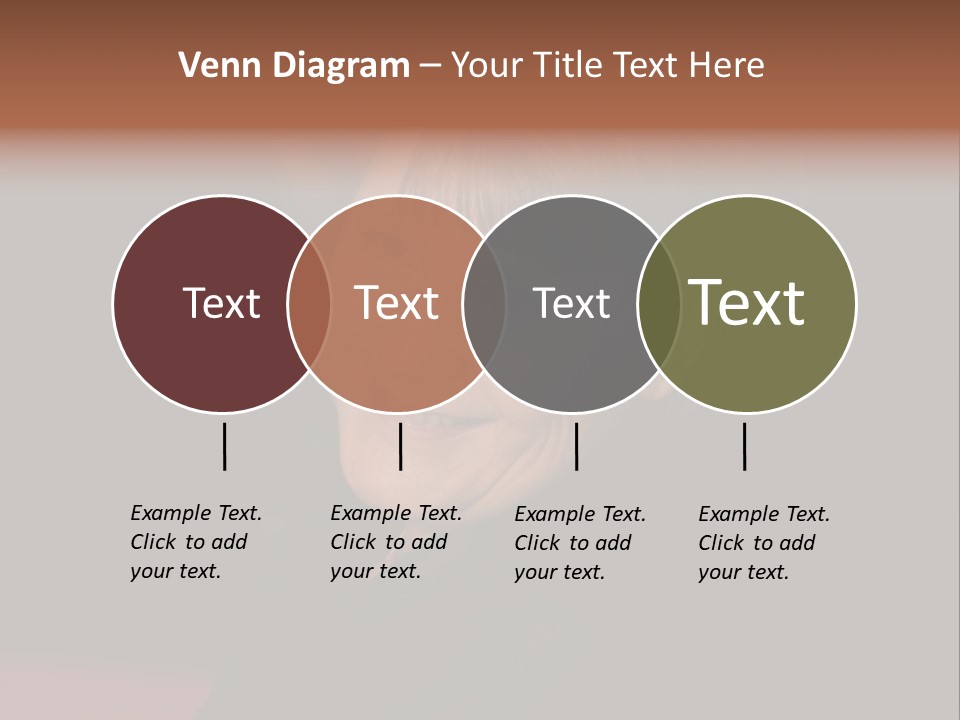 Venn Diagram – Your Title Text Here

Text

Text

Text

Text

Example Text. Click to add your text.

Example Text. Click to add your text.

Example Text. Click to add your text.

Example Text. Click to add your text.